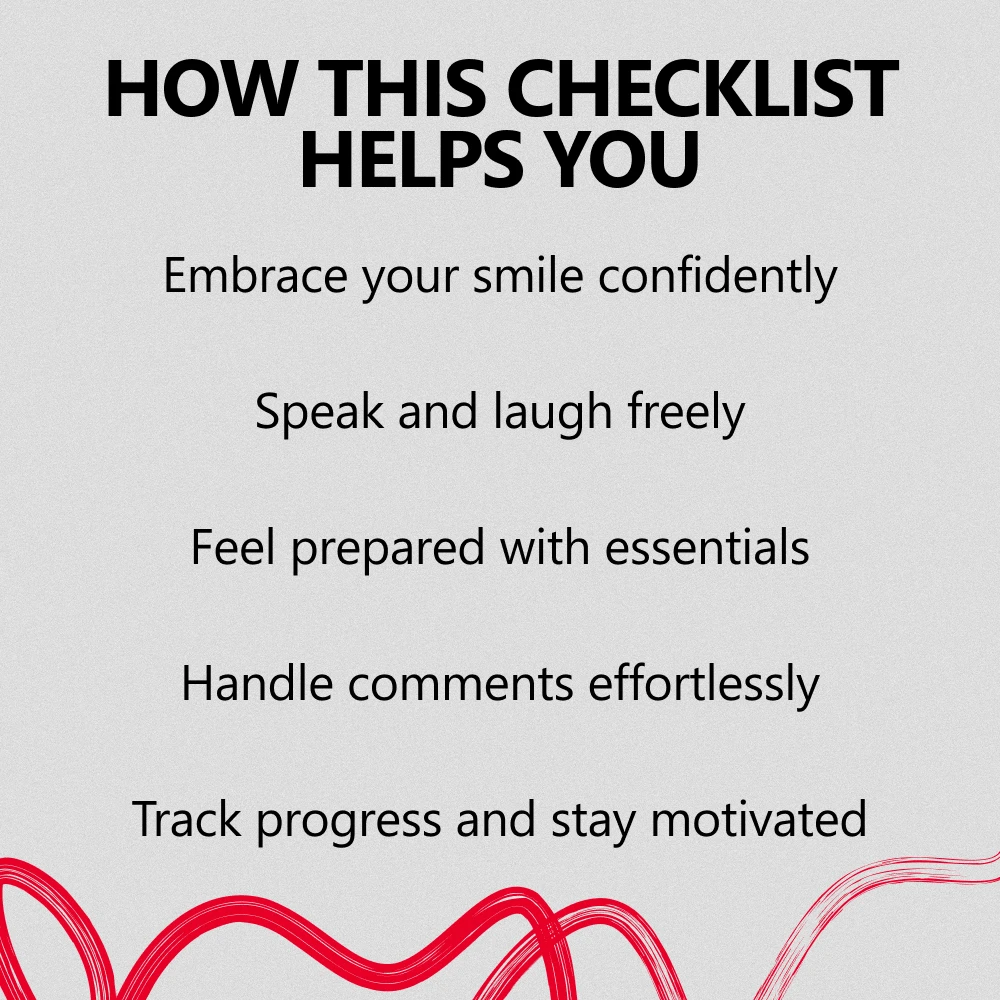 HOW THIS CHECKLIST HELPS YOU

Embrace your smile confidently

Speak and laugh freely

Feel prepared with essentials

Handle comments effortlessly

Track progress and stay motivated